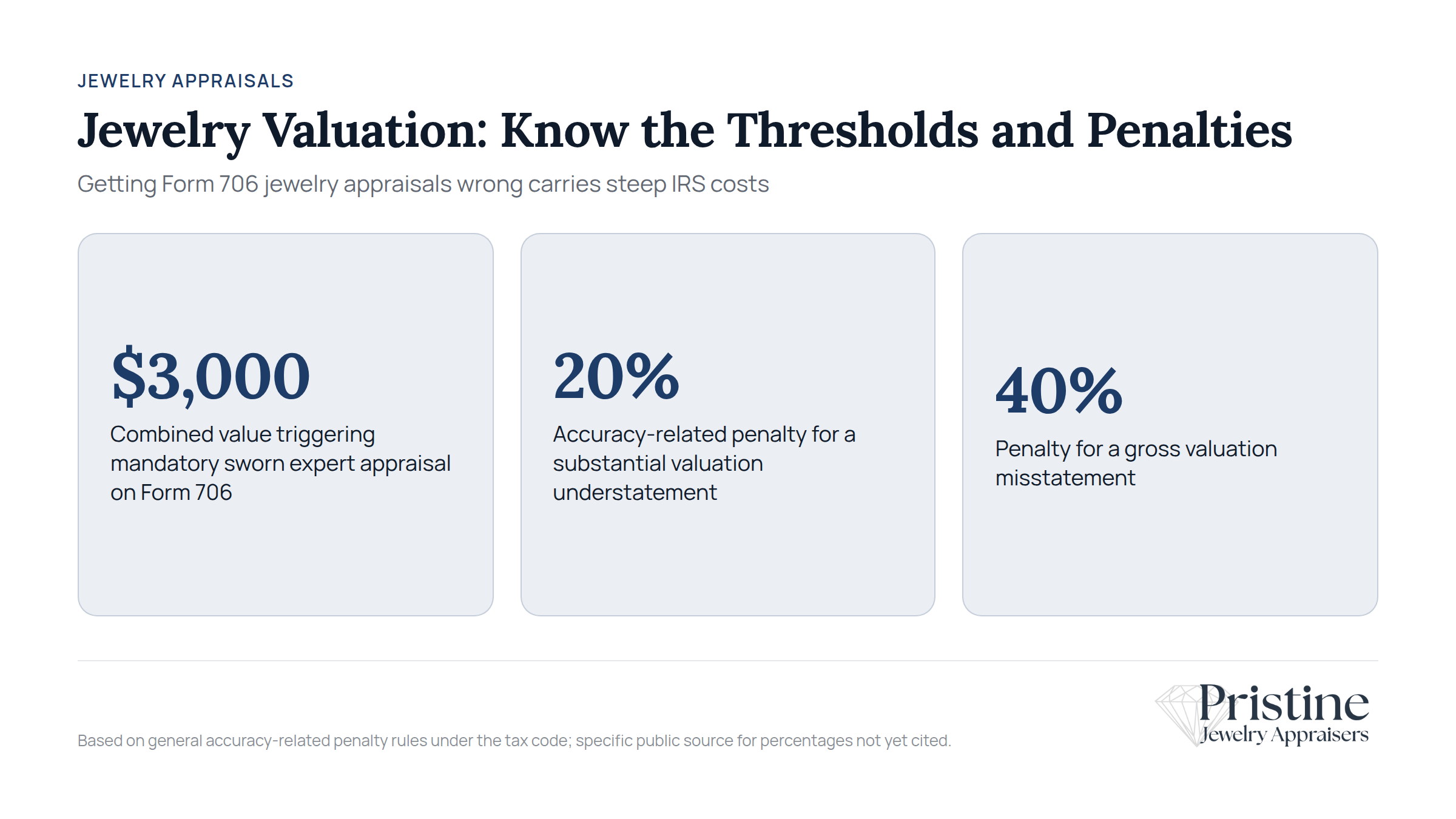 JEWELRY APPRAISALS

Jewelry Valuation: Know the Thresholds and Penalties

Getting Form 706 jewelry appraisals wrong carries steep IRS costs

$3,000

Combined value triggering mandatory sworn expert appraisal on Form 706

20%

Accuracy-related penalty for a substantial valuation understatement

40%

Penalty for a gross valuation misstatement

Based on general accuracy-related penalty rules under the tax code; specific public source for percentages not yet cited.

Pristine
Jewelry Appraisers